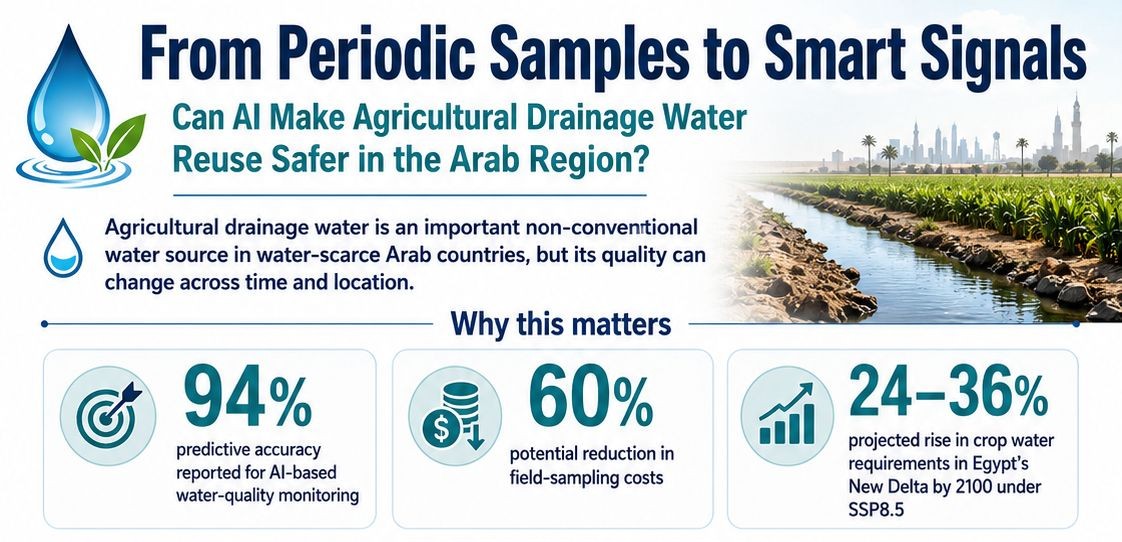 From Periodic Samples to Smart Signals

Can AI Make Agricultural Drainage Water Reuse Safer in the Arab Region?

Agricultural drainage water is an important non-conventional water source in water-scarce Arab countries, but its quality can change across time and location.

Why this matters

94%
predictive accuracy reported for AI-based water-quality monitoring

60%
potential reduction in field-sampling costs

24–36%
projected rise in crop water requirements in Egypt's New Delta by 2100 under SSP8.5